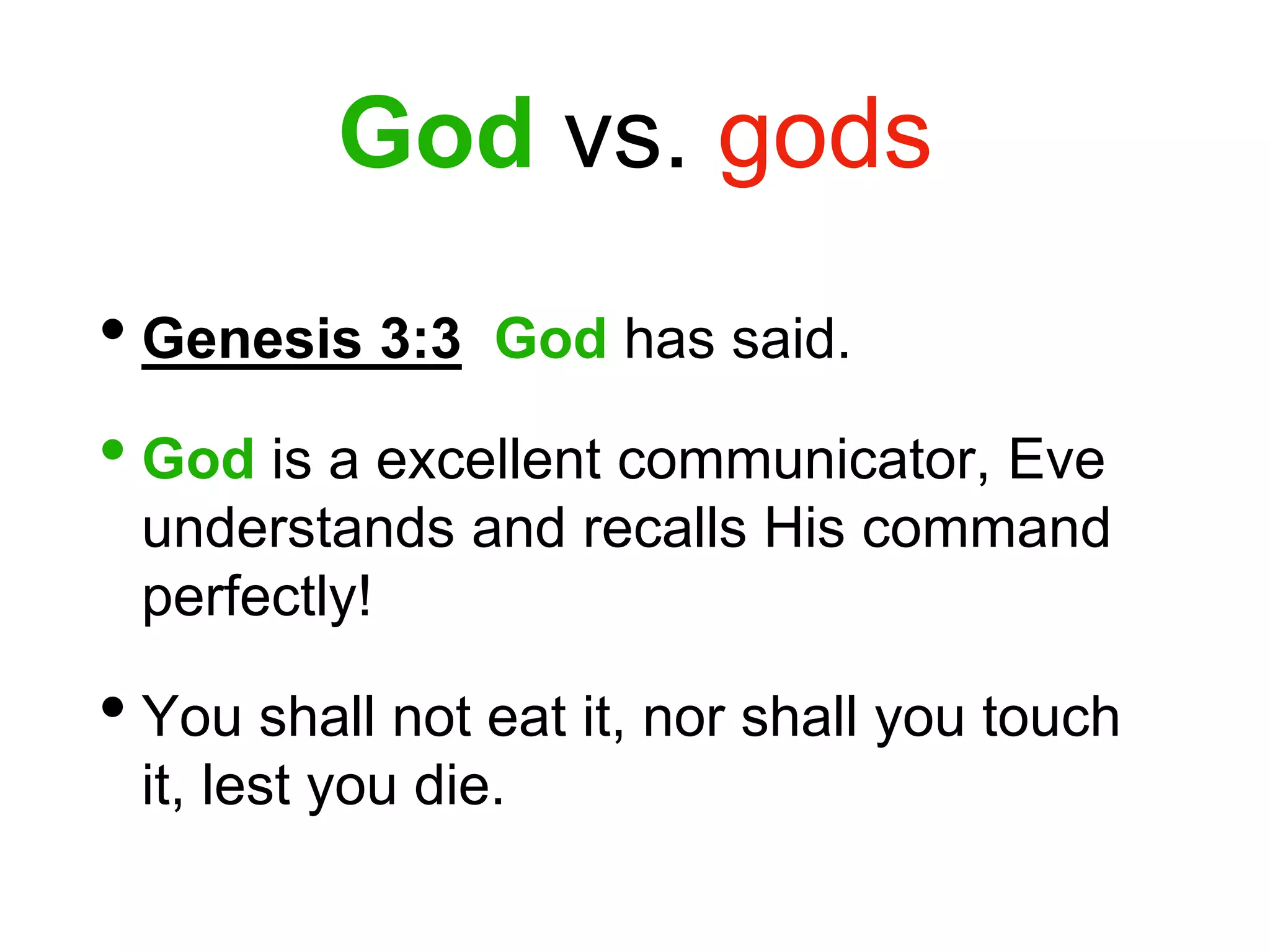 God vs. gods

• Genesis 3:3 God has said.

• God is a excellent communicator, Eve understands and recalls His command perfectly!

• You shall not eat it, nor shall you touch it, lest you die.